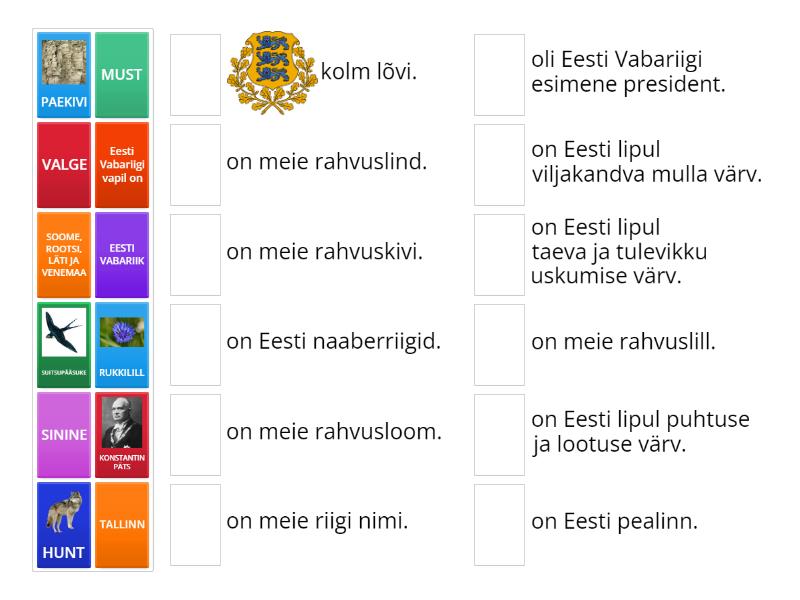 PAEKIVI

MUST

VALGE

Eesti Vabariigi vapil on

SOOME, ROOTSI, LÄTI JA VENEMAA

EESTI VABARIIK

SUITSUPÄÄSUKE

RUKKILILL

SININE

KONSTANTIN PÄTS

HUNT

TALLINN

kolm lõvi.

on meie rahvuslind.

on meie rahvuskivi.

on Eesti naaberriigid.

on meie rahvusloom.

on meie riigi nimi.

oli Eesti Vabariigi esimene president.

on Eesti lipul viljakandva mulla värv.

on Eesti lipul taeva ja tulevikku uskumise värv.

on meie rahvuslill.

on Eesti lipul puhtuse ja lootuse värv.

on Eesti pealinn.